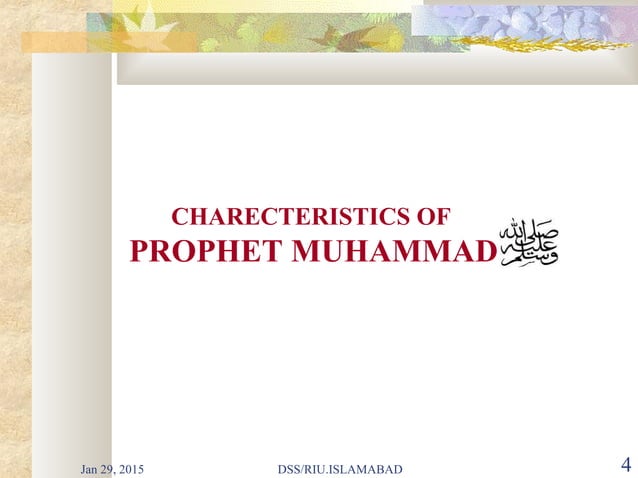 CHARECTERISTICS OF
PROPHET MUHAMMAD ﷺ

Jan 29, 2015 DSS/RIU.ISLAMABAD 4